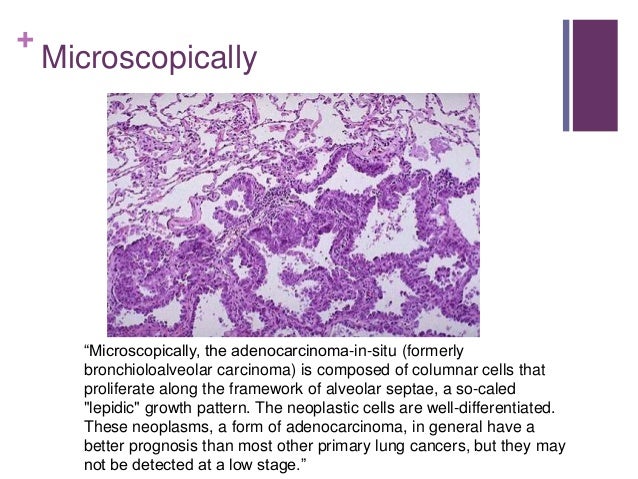 + Microscopically

“Microscopically, the adenocarcinoma-in-situ (formerly bronchioloalveolar carcinoma) is composed of columnar cells that proliferate along the framework of alveolar septae, a so-caled "lepidic" growth pattern. The neoplastic cells are well-differentiated. These neoplasms, a form of adenocarcinoma, in general have a better prognosis than most other primary lung cancers, but they may not be detected at a low stage.”